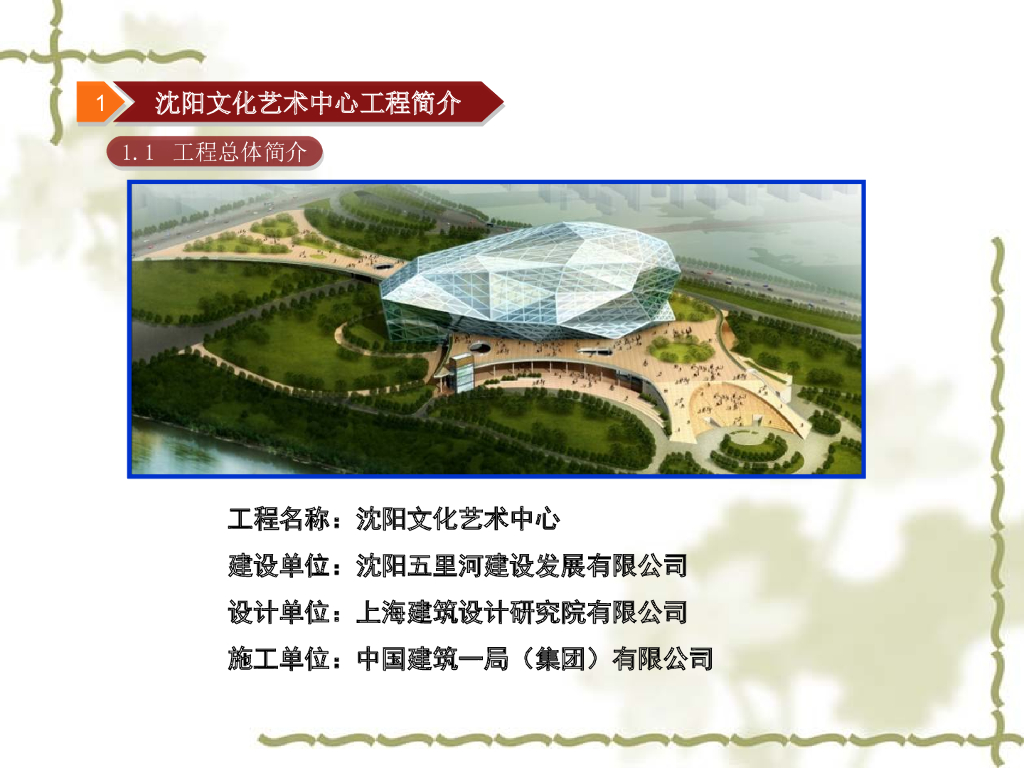 1 沈阳文化艺术中心工程简介

1.1 工程总体简介

工程名称：沈阳文化艺术中心

建设单位：沈阳五里河建设发展有限公司

设计单位：上海建筑设计研究院有限公司

施工单位：中国建筑一局（集团）有限公司